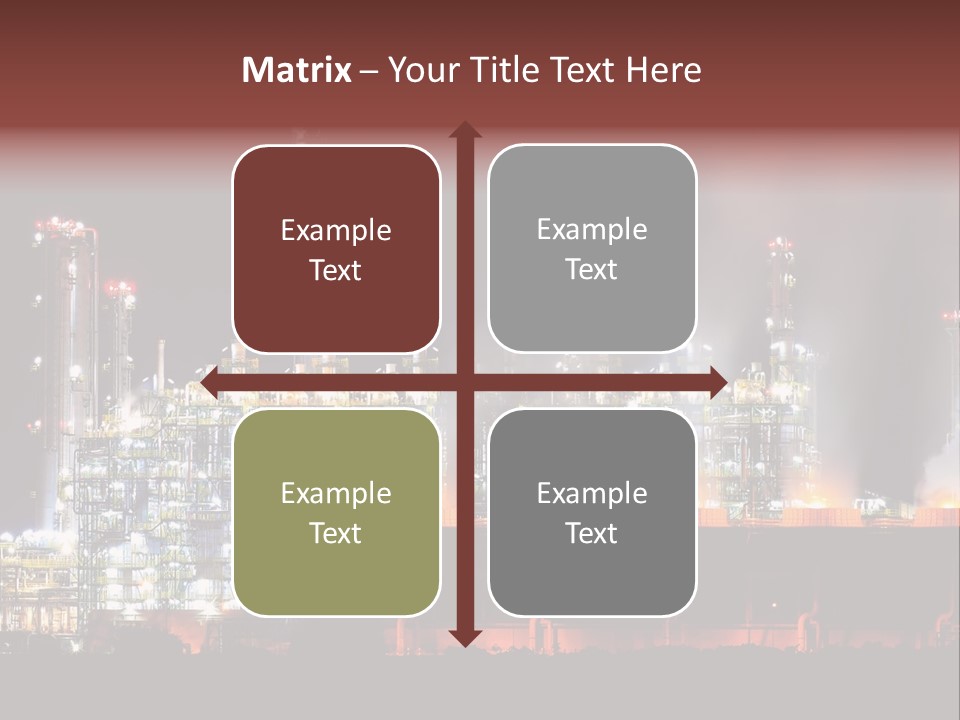 Matrix – Your Title Text Here

Example Text

Example Text

Example Text

Example Text